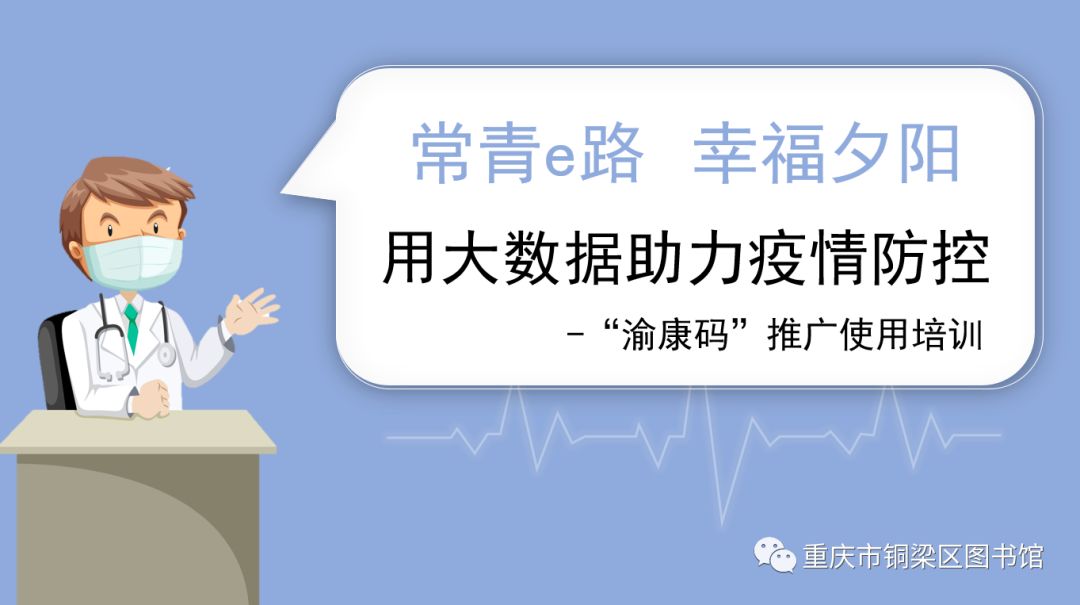 常青e路　幸福夕阳

用大数据助力疫情防控

－“渝康码”推广使用培训

重庆市铜梁区图书馆